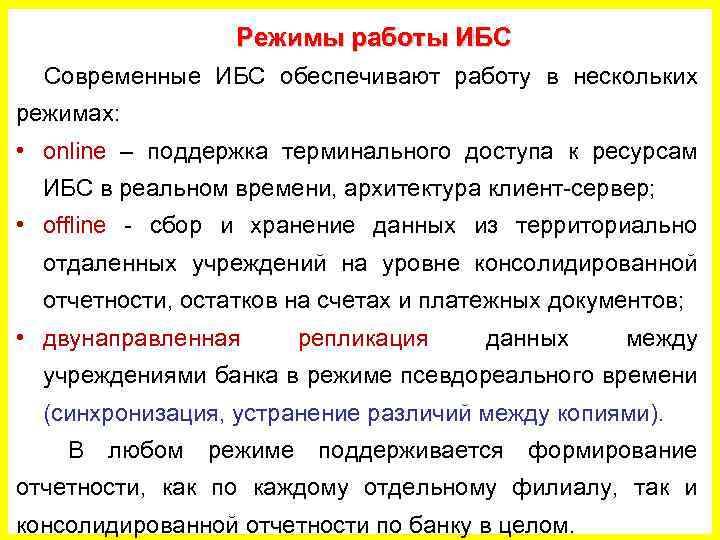 Режимы работы ИБС

Современные ИБС обеспечивают работу в нескольких режимах:

• online – поддержка терминального доступа к ресурсам ИБС в реальном времени, архитектура клиент-сервер;

• offline - сбор и хранение данных из территориально отдаленных учреждений на уровне консолидированной отчетности, остатков на счетах и платежных документов;

• двунаправленная репликация данных между учреждениями банка в режиме псевдореального времени (синхронизация, устранение различий между копиями).

В любом режиме поддерживается формирование отчетности, как по каждому отдельному филиалу, так и консолидированной отчетности по банку в целом.